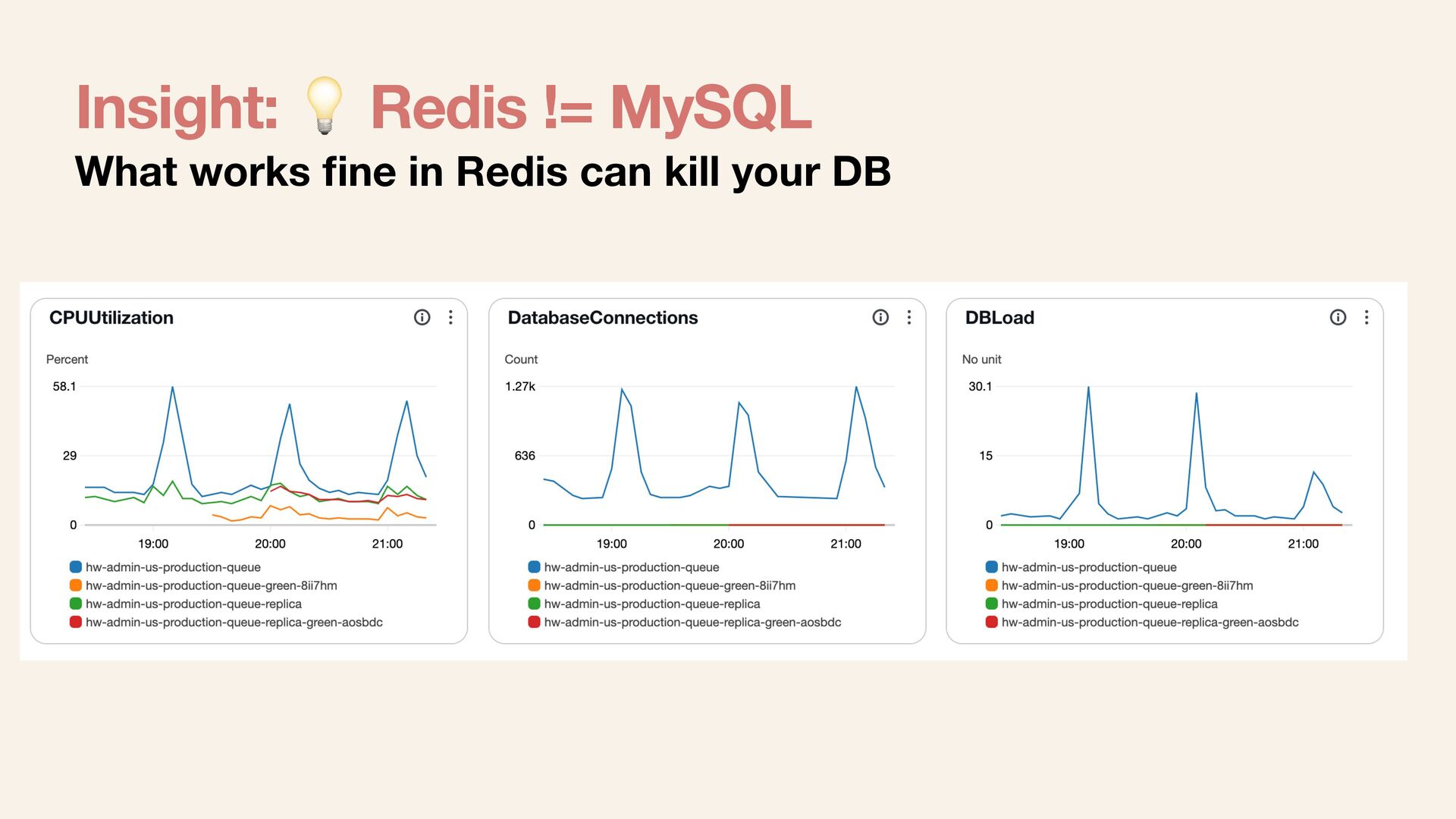 Insight: 💡 Redis != MySQL

What works fine in Redis can kill your DB

CPUUtilization

Percent

58.1

29

0

19:00 20:00 21:00

hw-admin-us-production-queue
hw-admin-us-production-queue-green-8ii7hm
hw-admin-us-production-queue-replica
hw-admin-us-production-queue-replica-green-aosbdc

DatabaseConnections

Count

1.27k

636

0

19:00 20:00 21:00

hw-admin-us-production-queue
hw-admin-us-production-queue-green-8ii7hm
hw-admin-us-production-queue-replica
hw-admin-us-production-queue-replica-green-aosbdc

DBLoad

No unit

30.1

15

0

19:00 20:00 21:00

hw-admin-us-production-queue
hw-admin-us-production-queue-green-8ii7hm
hw-admin-us-production-queue-replica
hw-admin-us-production-queue-replica-green-aosbdc